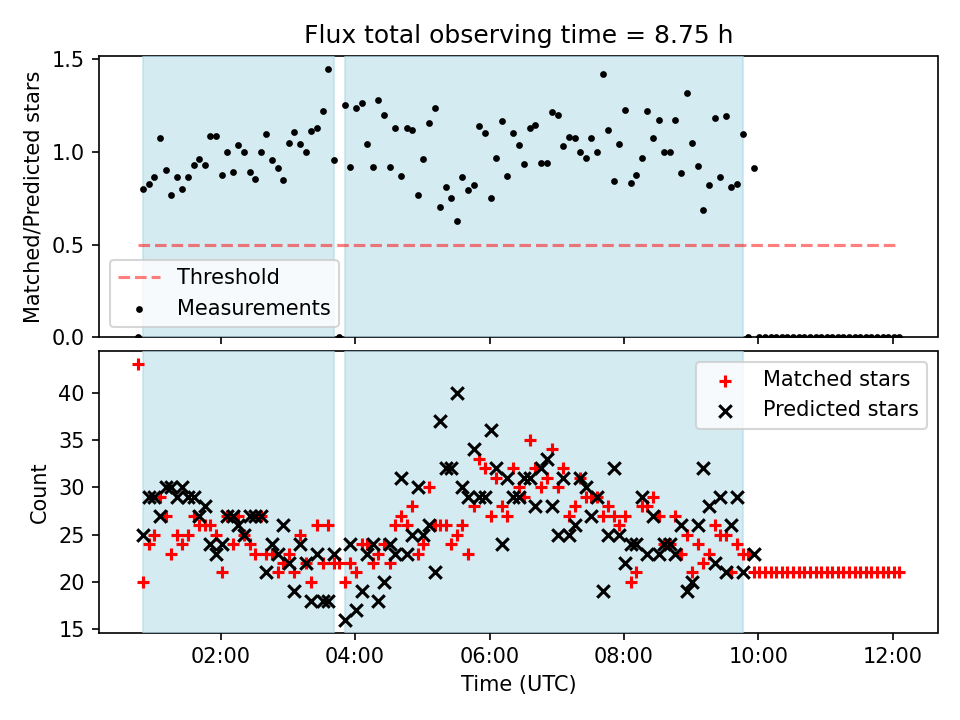 Flux total observing time = 8.75 h

Matched/Predicted stars

1.5
1.0
0.5
0.0

Threshold
Measurements

Count

40
35
30
25
20
15

Matched stars
Predicted stars

02:00
04:00
06:00
08:00
10:00
12:00

Time (UTC)